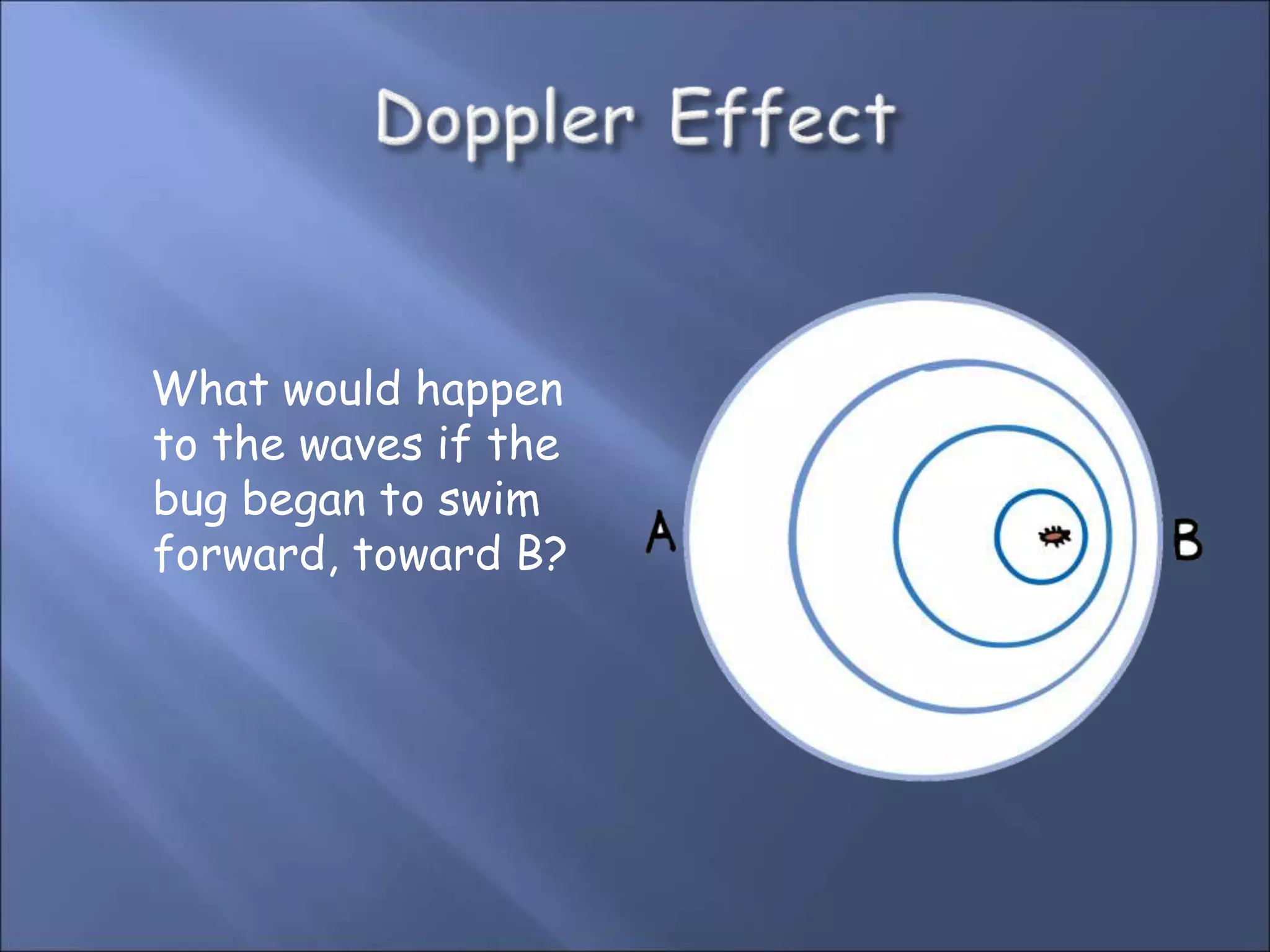 Doppler Effect

What would happen to the waves if the bug began to swim forward, toward B?

A

B